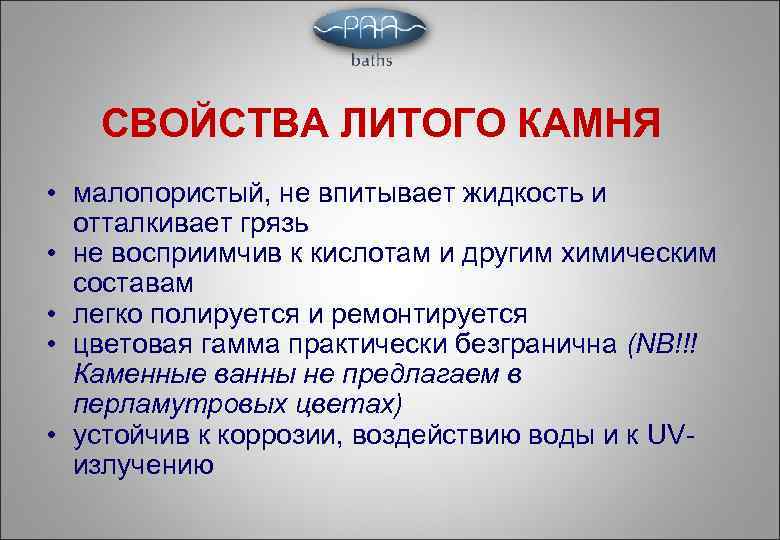 PAA
baths

СВОЙСТВА ЛИТОГО КАМНЯ

• малопористый, не впитывает жидкость и отталкивает грязь
• не восприимчив к кислотам и другим химическим составам
• легко полируется и ремонтируется
• цветовая гамма практически безгранична (NB!!! Каменные ванны не предлагаем в перламутровых цветах)
• устойчив к коррозии, воздействию воды и к UV-излучению